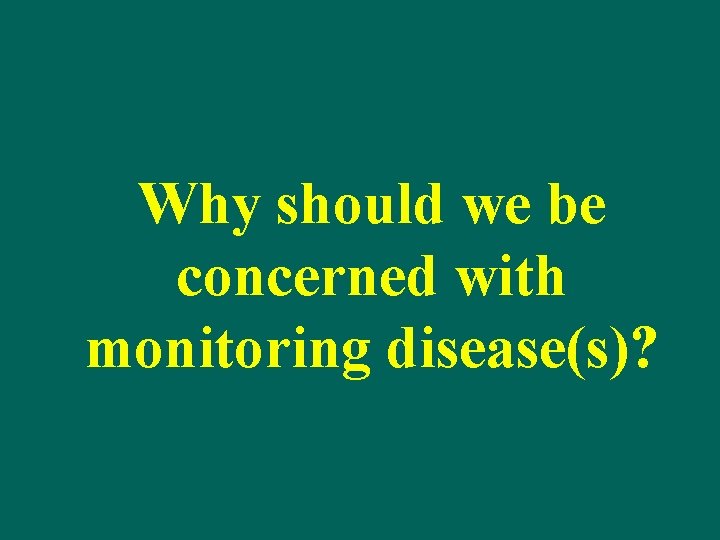 Why should we be concerned with monitoring disease(s)?